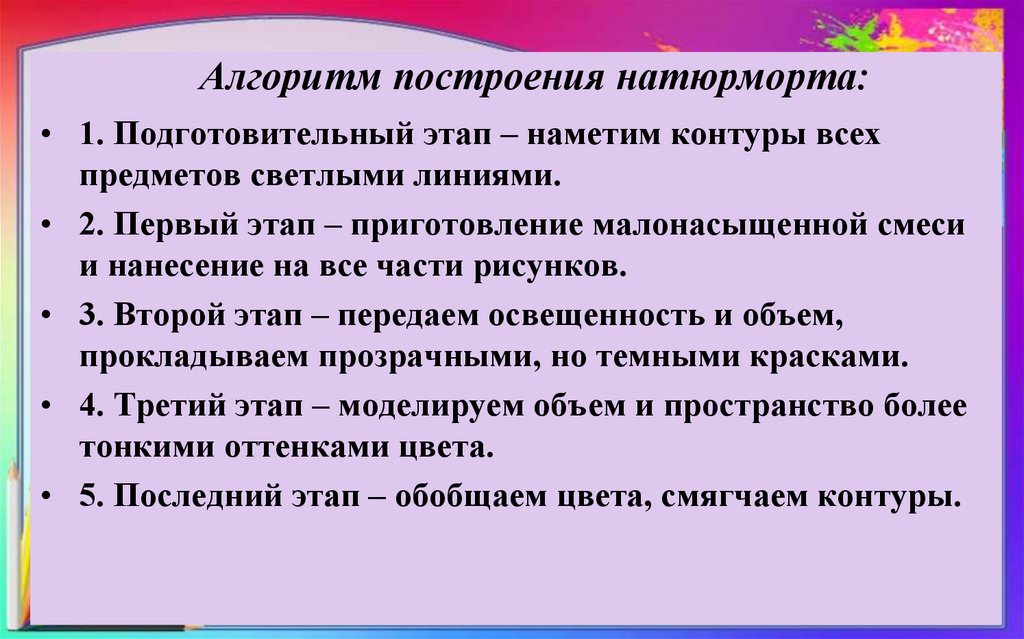 Алгоритм построения натюрморта:

• 1. Подготовительный этап – наметим контуры всех предметов светлыми линиями.

• 2. Первый этап – приготовление малонасыщенной смеси и нанесение на все части рисунков.

• 3. Второй этап – передаем освещенность и объем, прокладываем прозрачными, но темными красками.

• 4. Третий этап – моделируем объем и пространство более тонкими оттенками цвета.

• 5. Последний этап – обобщаем цвета, смягчаем контуры.